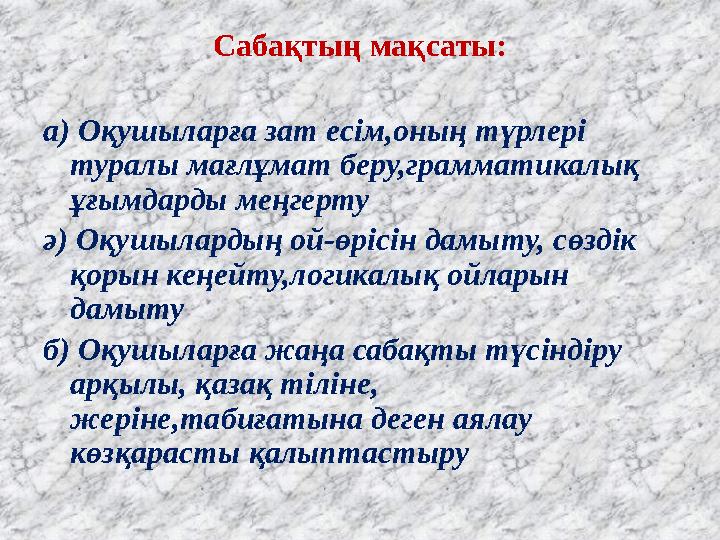 Сабақтың мақсаты:

а) Оқушыларға зат есім,оның түрлері туралы мағлұмат беру,грамматикалық ұғымдарды меңгерту

ә) Оқушылардың ой-өрісін дамыту, сөздік қорын кеңейту,логикалық ойларын дамыту

б) Оқушыларға жаңа сабақты түсіндіру арқылы, қазақ тіліне, жеріне,табиғатына деген аялау көзқарасты қалыптастыру